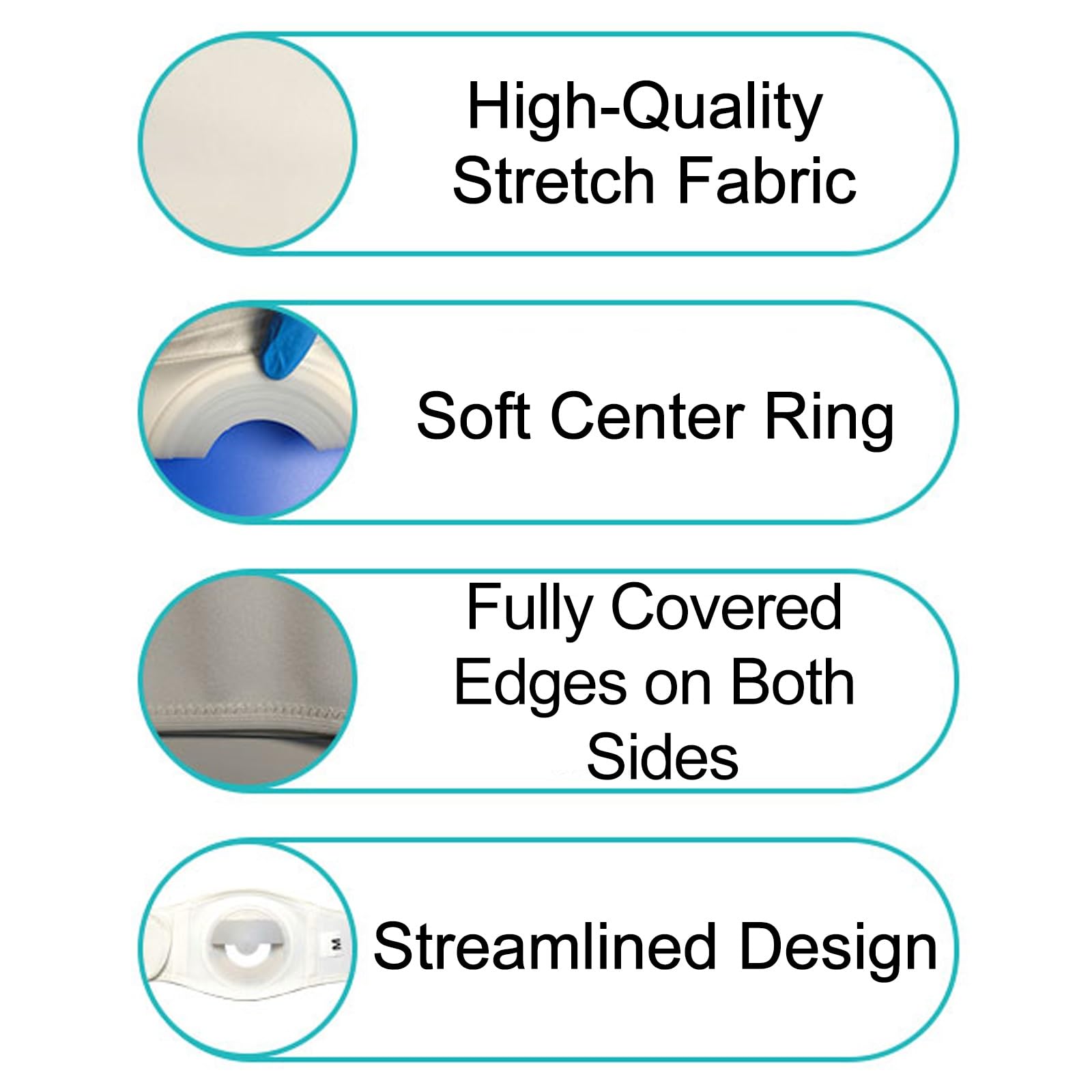 High-Quality Stretch Fabric

Soft Center Ring

Fully Covered Edges on Both Sides

M

Streamlined Design